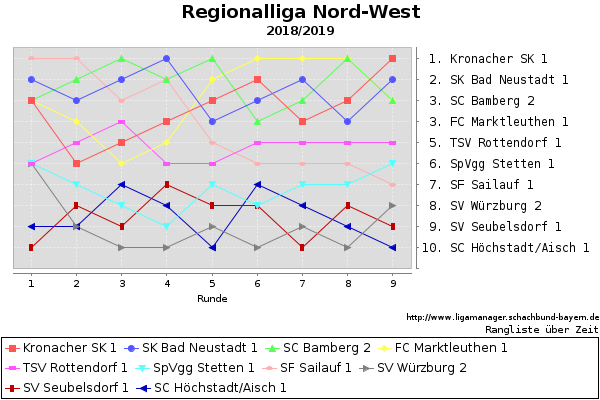 Regionalliga Nord-West
2018/2019

1. Kronacher SK 1
2. SK Bad Neustadt 1
3. SC Bamberg 2
3. FC Marktleuthen 1
5. TSV Rottendorf 1
6. SpVgg Stetten 1
7. SF Sailauf 1
8. SV Würzburg 2
9. SV Seubelsdorf 1
10. SC Höchstadt/Aisch 1

1 2 3 4 5 6 7 8 9
Runde

http://www.ligamanager.schachbund-bayern.de
Rangliste über Zeit

Kronacher SK 1
SK Bad Neustadt 1
SC Bamberg 2
FC Marktleuthen 1
TSV Rottendorf 1
SpVgg Stetten 1
SF Sailauf 1
SV Würzburg 2
SV Seubelsdorf 1
SC Höchstadt/Aisch 1